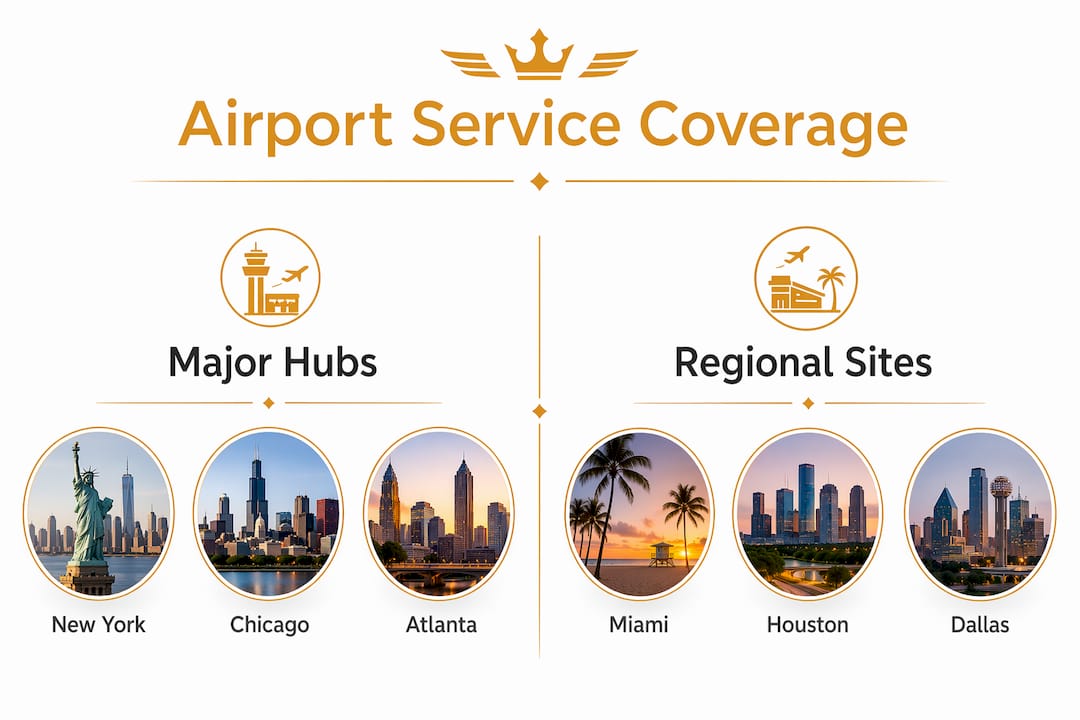 Airport Service Coverage

Major Hubs

New York

Chicago

Atlanta

Regional Sites

Miami

Houston

Dallas